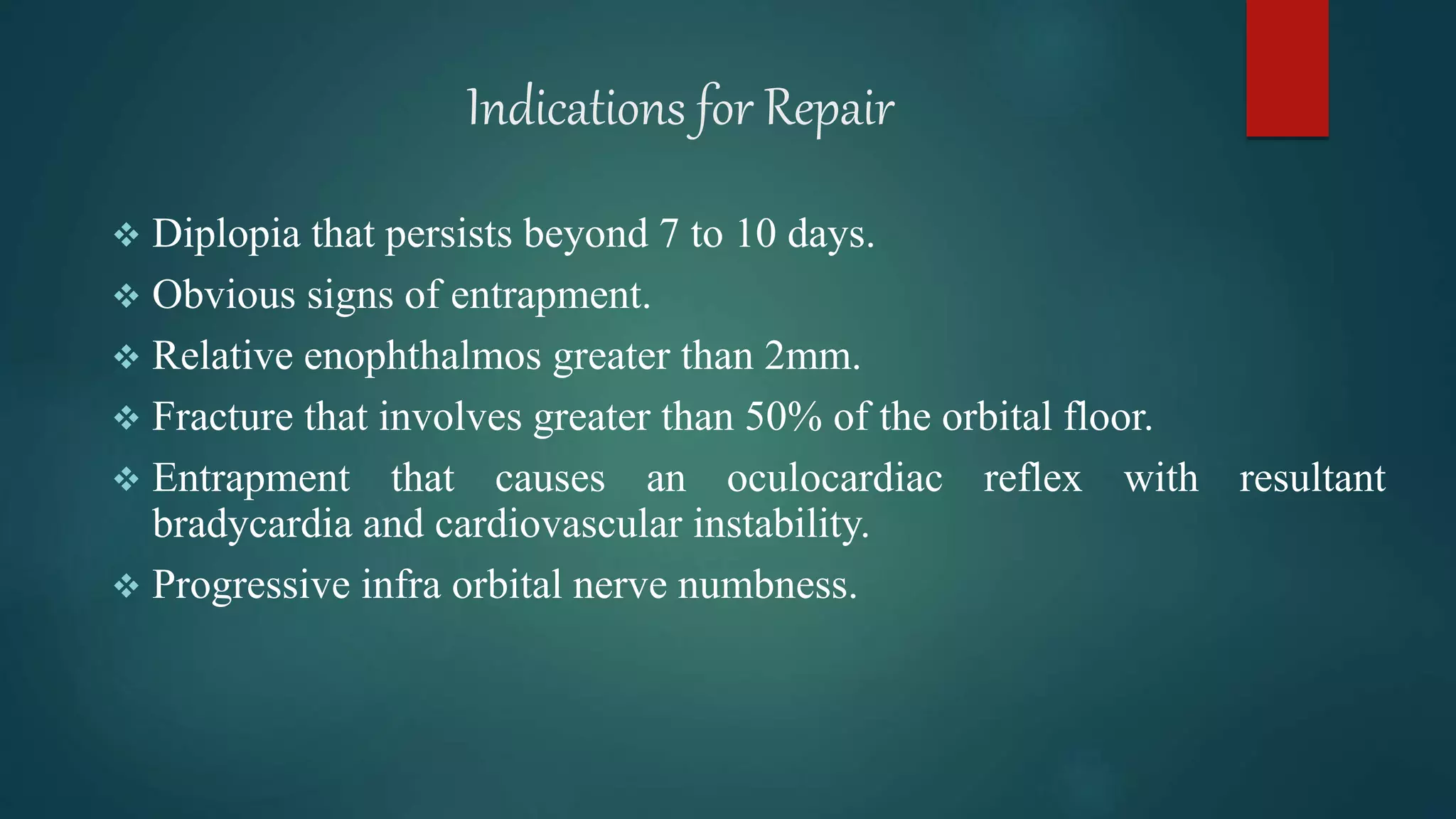 Indications for Repair

❖ Diplopia that persists beyond 7 to 10 days.
❖ Obvious signs of entrapment.
❖ Relative enophthalmos greater than 2mm.
❖ Fracture that involves greater than 50% of the orbital floor.
❖ Entrapment that causes an oculocardiac reflex with resultant bradycardia and cardiovascular instability.
❖ Progressive infra orbital nerve numbness.